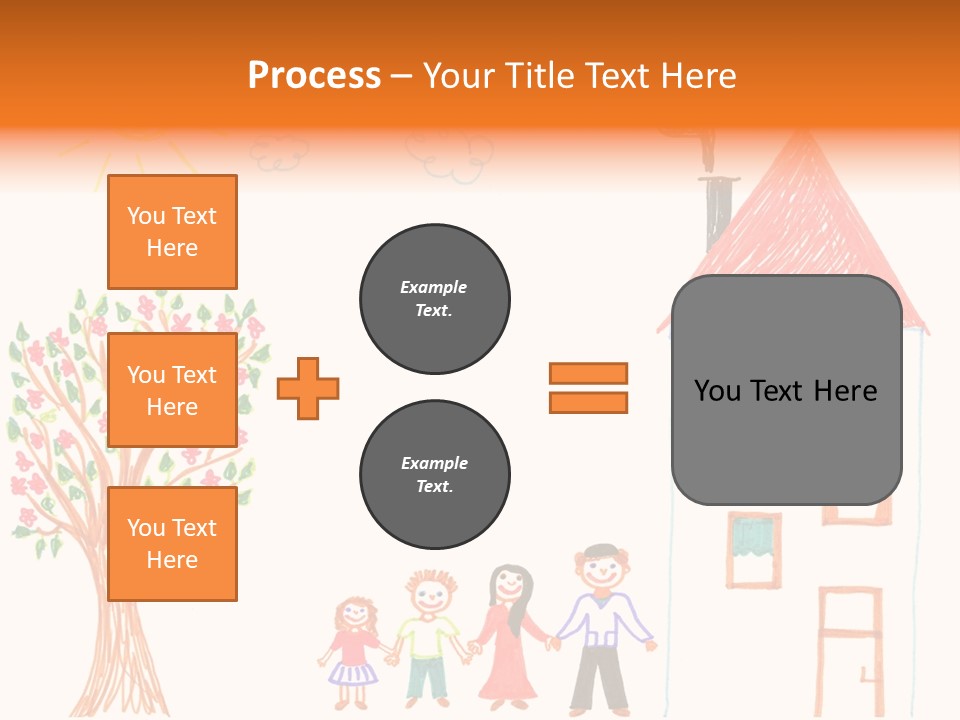 Process – Your Title Text Here

You Text Here

You Text Here

You Text Here

Example Text.

Example Text.

You Text Here